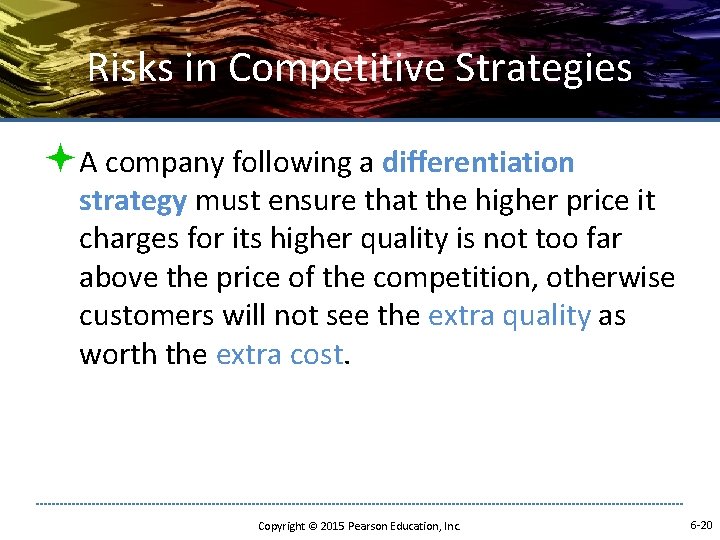 Risks in Competitive Strategies

A company following a differentiation strategy must ensure that the higher price it charges for its higher quality is not too far above the price of the competition, otherwise customers will not see the extra quality as worth the extra cost.

Copyright © 2015 Pearson Education, Inc.

6-20